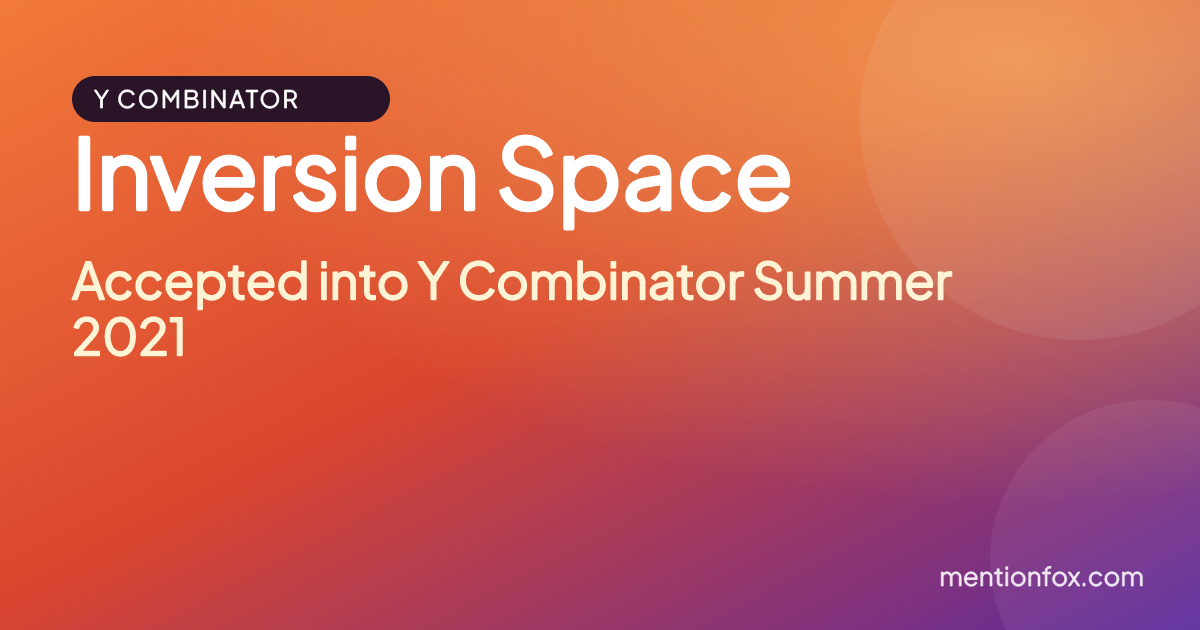 Y COMBINATOR

Inversion Space

Accepted into Y Combinator Summer 2021

mentionfox.com